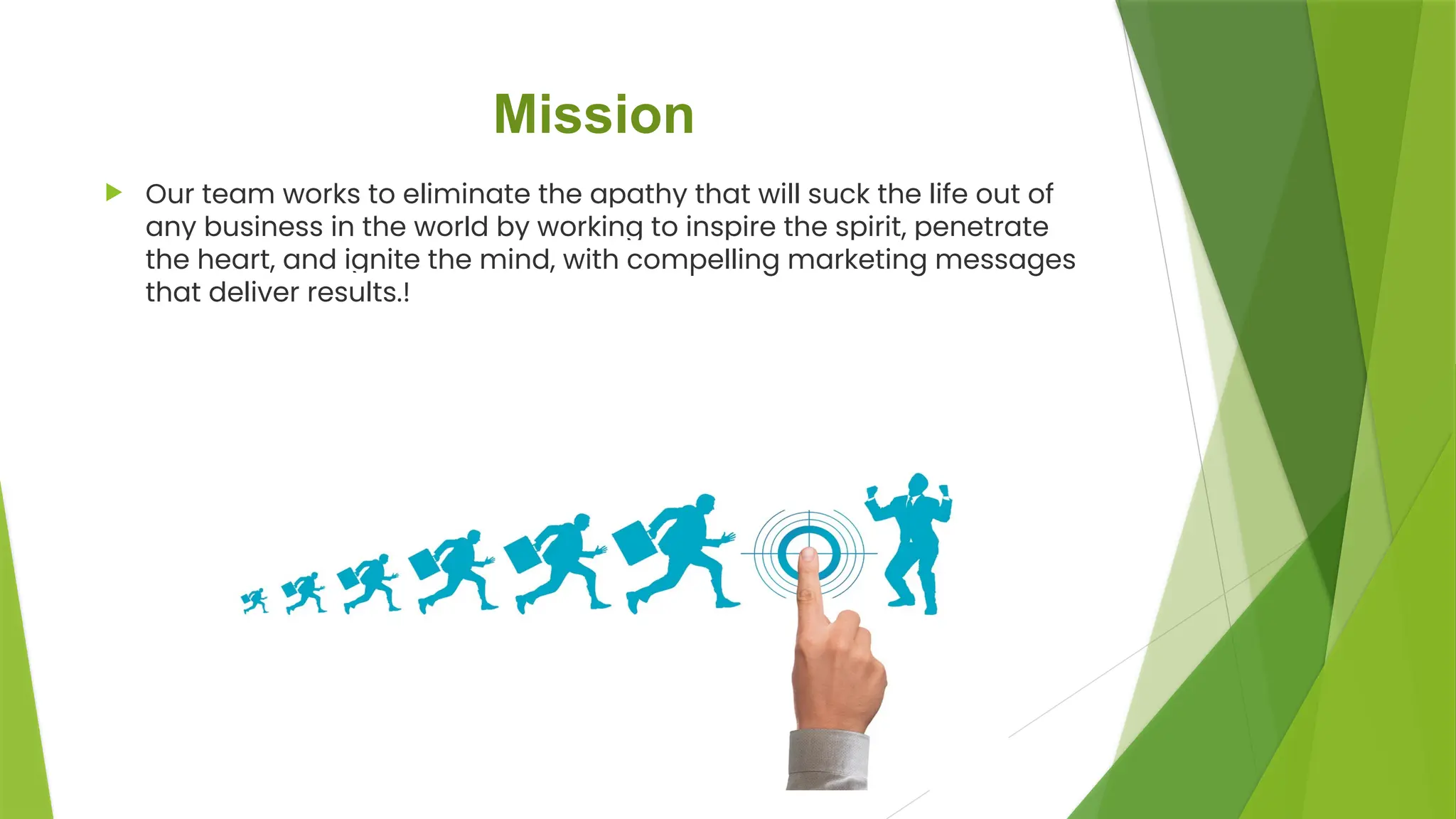 Mission

Our team works to eliminate the apathy that will suck the life out of any business in the world by working to inspire the spirit, penetrate the heart, and ignite the mind, with compelling marketing messages that deliver results.!